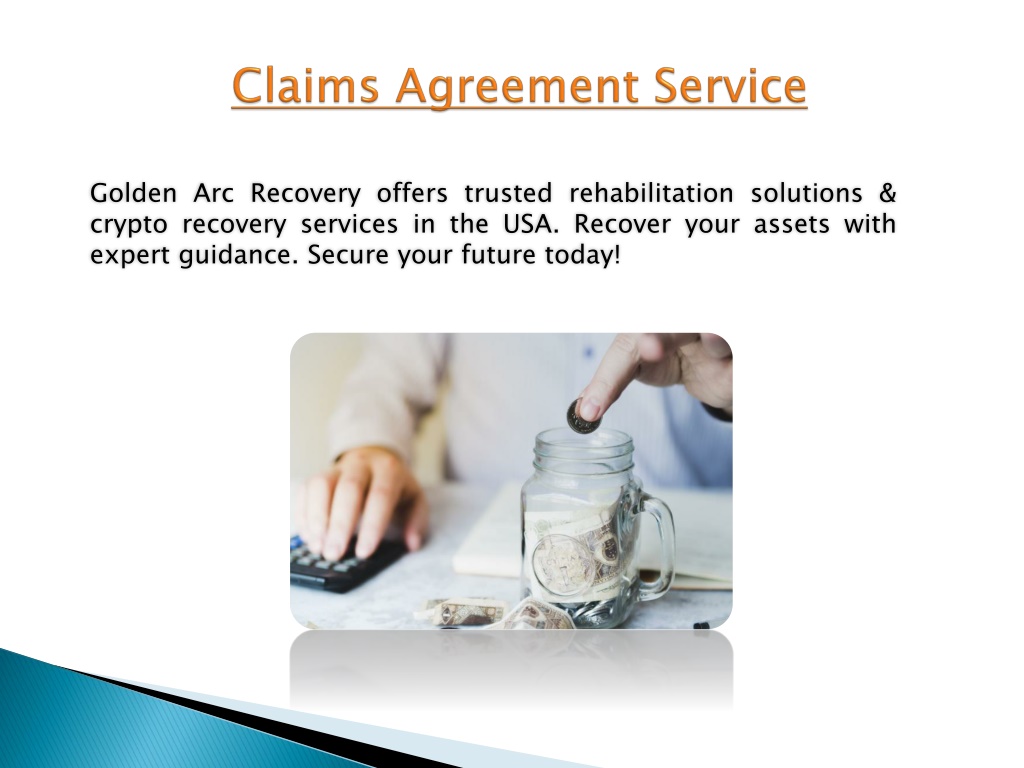 Claims Agreement Service

Golden Arc Recovery offers trusted rehabilitation solutions & crypto recovery services in the USA. Recover your assets with expert guidance. Secure your future today!